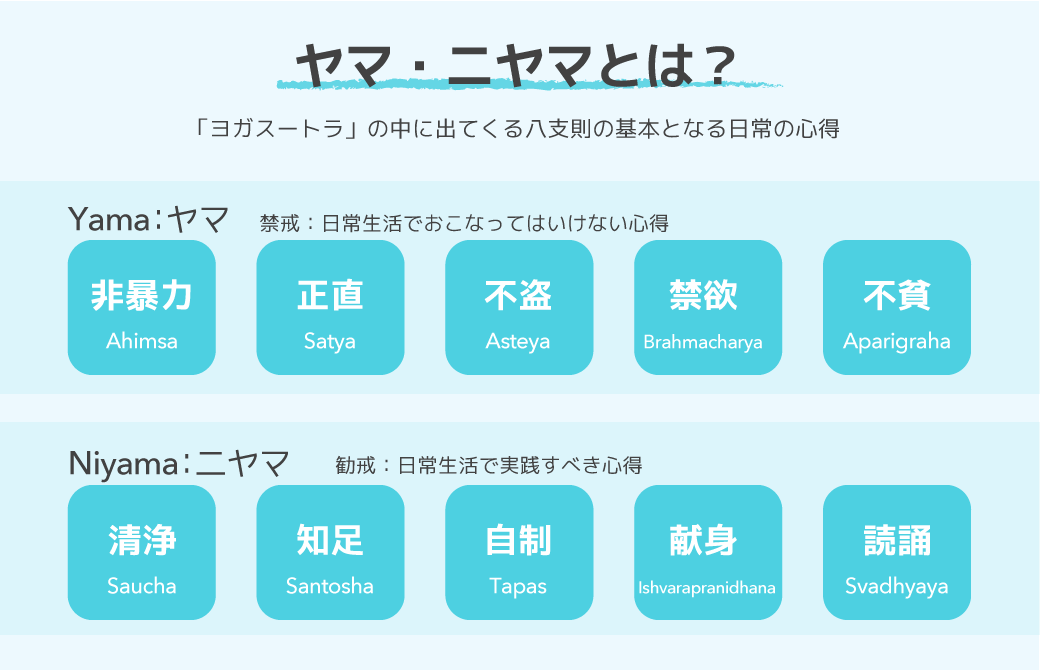 ヤマ・ニヤマとは？

「ヨガスートラ」の中に出てくる八支則の基本となる日常の心得

Yama：ヤマ　禁戒：日常生活でおこなってはいけない心得

非暴力
Ahimsa

正直
Satya

不盗
Asteya

禁欲
Brahmacharya

不貪
Aparigraha

Niyama：ニヤマ　勧戒：日常生活で実践すべき心得

清浄
Saucha

知足
Santosha

自制
Tapas

献身
Ishvarapranidhana

読誦
Svadhyaya